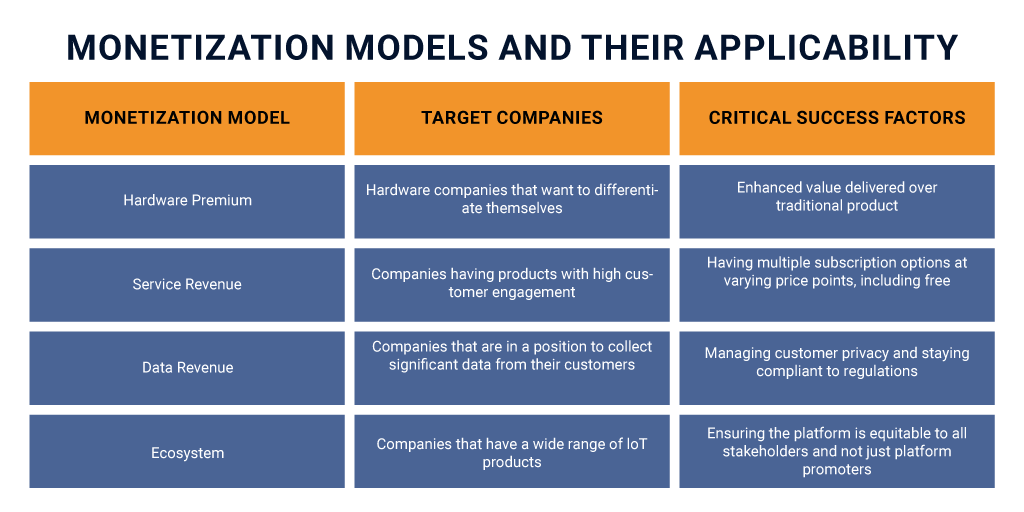 MONETIZATION MODELS AND THEIR APPLICABILITY

| MONETIZATION MODEL | TARGET COMPANIES | CRITICAL SUCCESS FACTORS |
|---|---|---|
| Hardware Premium | Hardware companies that want to differentiate themselves | Enhanced value delivered over traditional product |
| Service Revenue | Companies having products with high customer engagement | Having multiple subscription options at varying price points, including free |
| Data Revenue | Companies that are in a position to collect significant data from their customers | Managing customer privacy and staying compliant to regulations |
| Ecosystem | Companies that have a wide range of IoT products | Ensuring the platform is equitable to all stakeholders and not just platform promoters |